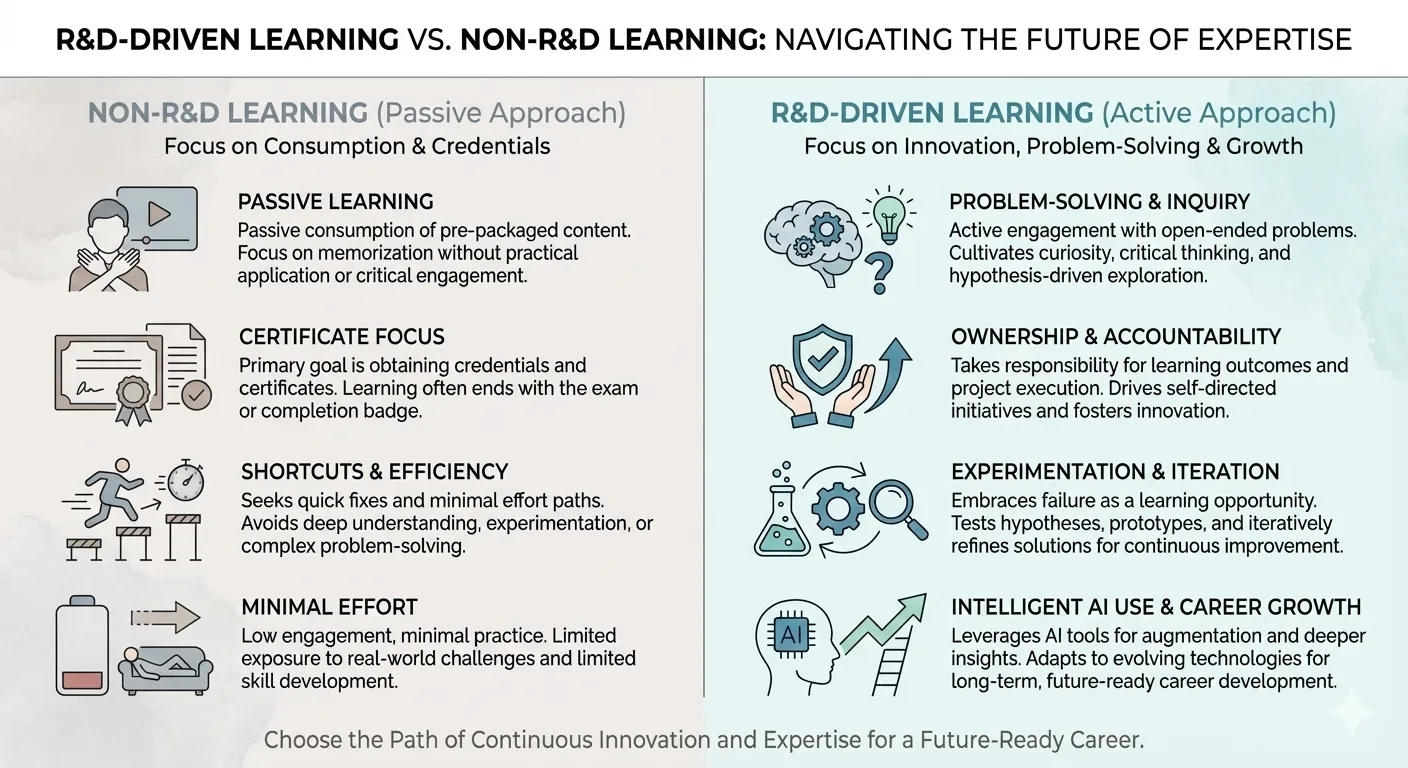 R&D-DRIVEN LEARNING VS. NON-R&D LEARNING: NAVIGATING THE FUTURE OF EXPERTISE

NON-R&D LEARNING (Passive Approach)
Focus on Consumption & Credentials

PASSIVE LEARNING
Passive consumption of pre-packaged content. Focus on memorization without practical application or critical engagement.

CERTIFICATE FOCUS
Primary goal is obtaining credentials and certificates. Learning often ends with the exam or completion badge.

SHORTCUTS & EFFICIENCY
Seeks quick fixes and minimal effort paths. Avoids deep understanding, experimentation, or complex problem-solving.

MINIMAL EFFORT
Low engagement, minimal practice. Limited exposure to real-world challenges and limited skill development.

R&D-DRIVEN LEARNING (Active Approach)
Focus on Innovation, Problem-Solving & Growth

PROBLEM-SOLVING & INQUIRY
Active engagement with open-ended problems. Cultivates curiosity, critical thinking, and hypothesis-driven exploration.

OWNERSHIP & ACCOUNTABILITY
Takes responsibility for learning outcomes and project execution. Drives self-directed initiatives and fosters innovation.

EXPERIMENTATION & ITERATION
Embraces failure as a learning opportunity. Tests hypotheses, prototypes, and iteratively refines solutions for continuous improvement.

AI

INTELLIGENT AI USE & CAREER GROWTH
Leverages AI tools for augmentation and deeper insights. Adapts to evolving technologies for long-term, future-ready career development.

Choose the Path of Continuous Innovation and Expertise for a Future-Ready Career.